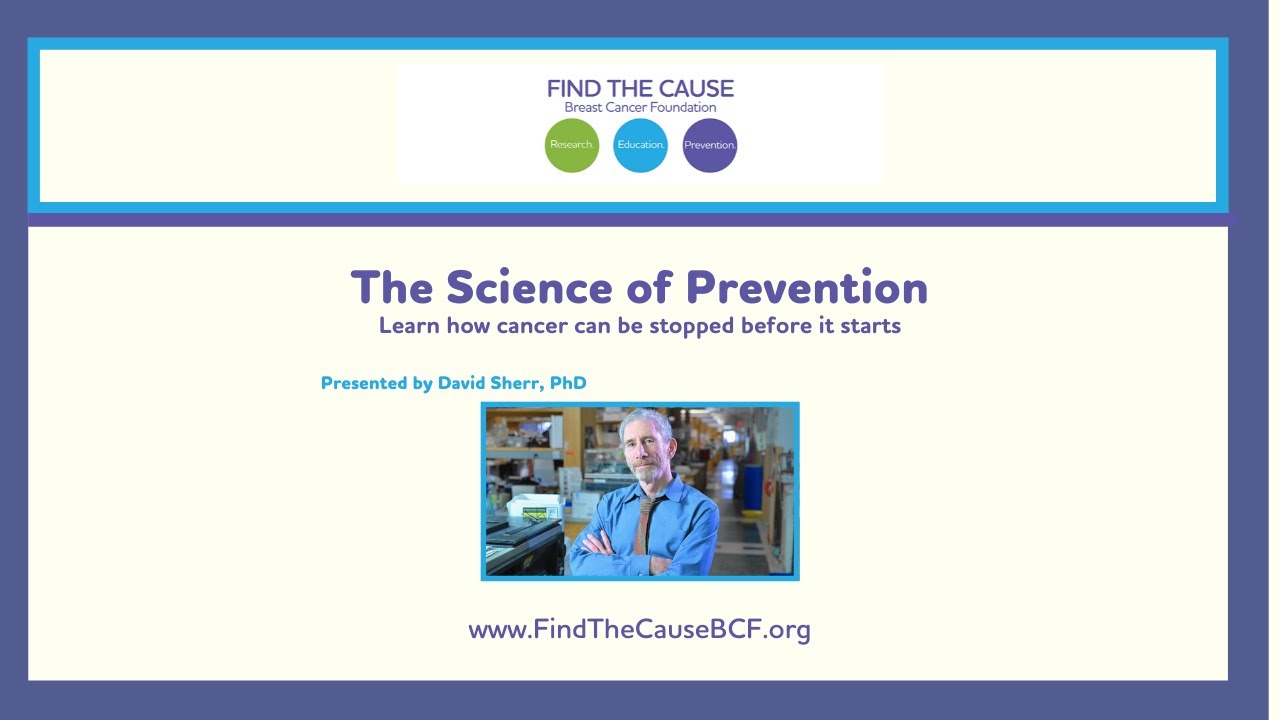 FIND THE CAUSE
Breast Cancer Foundation
Research. Education. Prevention.

The Science of Prevention
Learn how cancer can be stopped before it starts

Presented by David Sherr, PhD

www.FindTheCauseBCF.org